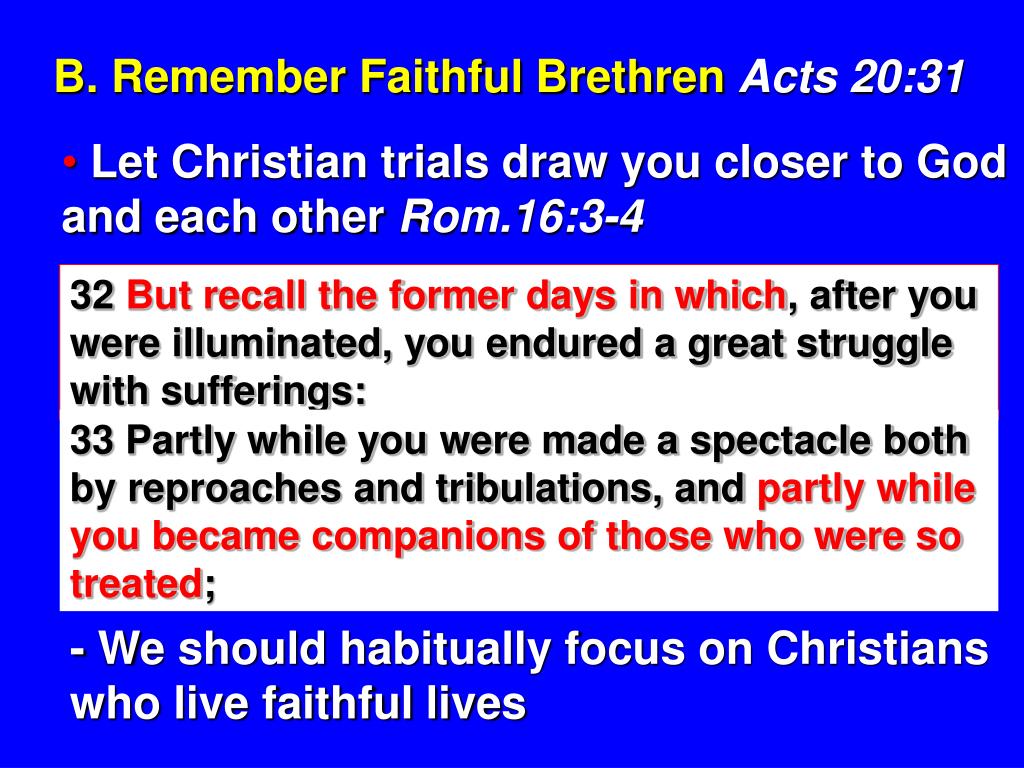 B. Remember Faithful Brethren Acts 20:31

• Let Christian trials draw you closer to God and each other Rom.16:3-4

32 But recall the former days in which, after you were illuminated, you endured a great struggle with sufferings:

33 Partly while you were made a spectacle both by reproaches and tribulations, and partly while you became companions of those who were so treated;

- We should habitually focus on Christians who live faithful lives